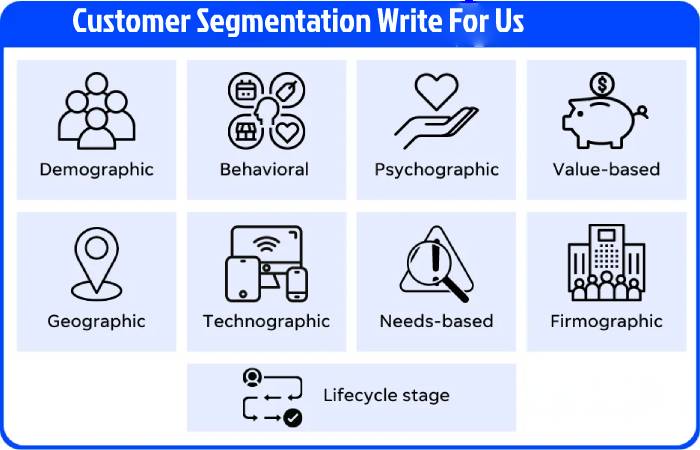 Customer Segmentation Write For Us

Demographic

Behavioral

Psychographic

Value-based

Geographic

Technographic

Needs-based

Firmographic

Lifecycle stage